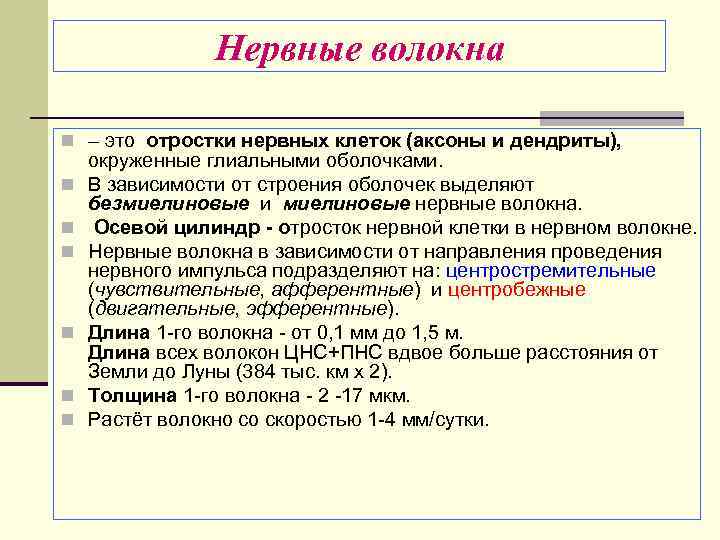 Нервные волокна

– это отростки нервных клеток (аксоны и дендриты), окруженные глиальными оболочками.

В зависимости от строения оболочек выделяют безмиелиновые и миелиновые нервные волокна.

Осевой цилиндр - отросток нервной клетки в нервном волокне.

Нервные волокна в зависимости от направления проведения нервного импульса подразделяют на: центростремительные (чувствительные, афферентные) и центробежные (двигательные, эфферентные).

Длина 1-го волокна - от 0,1 мм до 1,5 м.
Длина всех волокон ЦНС+ПНС вдвое больше расстояния от Земли до Луны (384 тыс. км х 2).

Толщина 1-го волокна - 2 -17 мкм.

Растёт волокно со скоростью 1-4 мм/сутки.